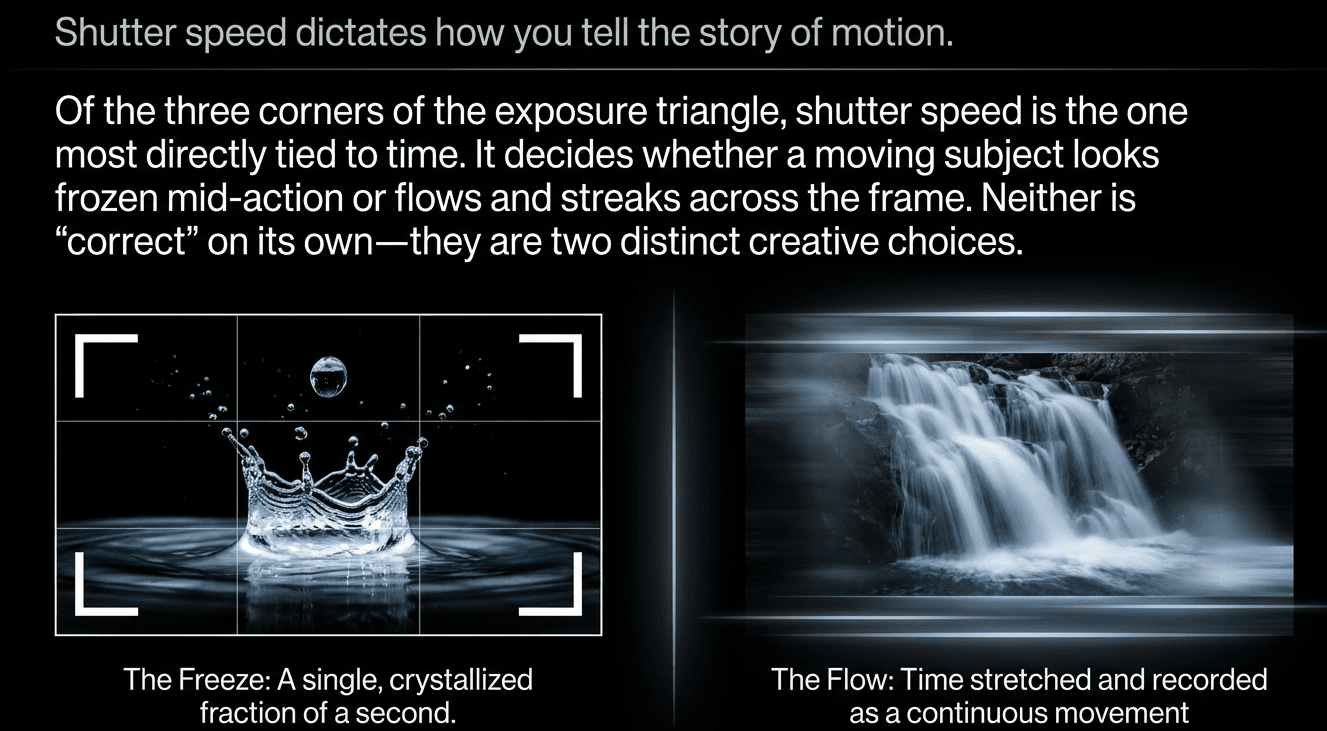 Shutter speed dictates how you tell the story of motion.

Of the three corners of the exposure triangle, shutter speed is the one most directly tied to time. It decides whether a moving subject looks frozen mid-action or flows and streaks across the frame. Neither is “correct” on its own—they are two distinct creative choices.

The Freeze: A single, crystallized fraction of a second.

The Flow: Time stretched and recorded as a continuous movement